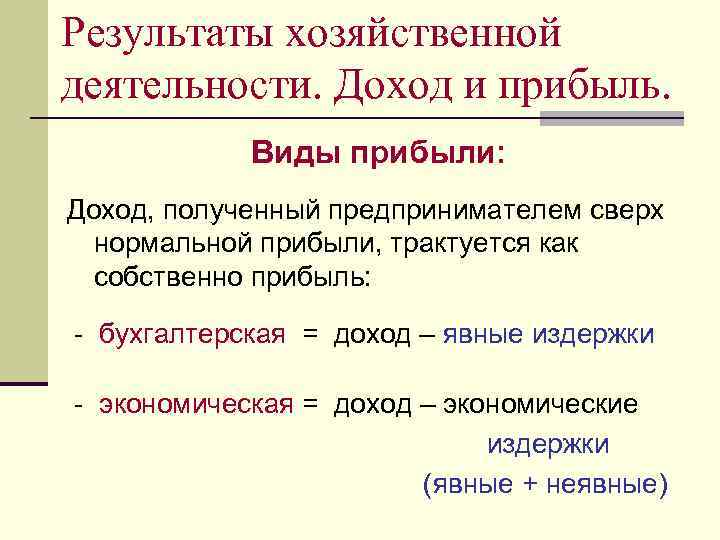 Результаты хозяйственной деятельности. Доход и прибыль.

Виды прибыли:

Доход, полученный предпринимателем сверх нормальной прибыли, трактуется как собственно прибыль:

- бухгалтерская = доход – явные издержки

- экономическая = доход – экономические издержки (явные + неявные)